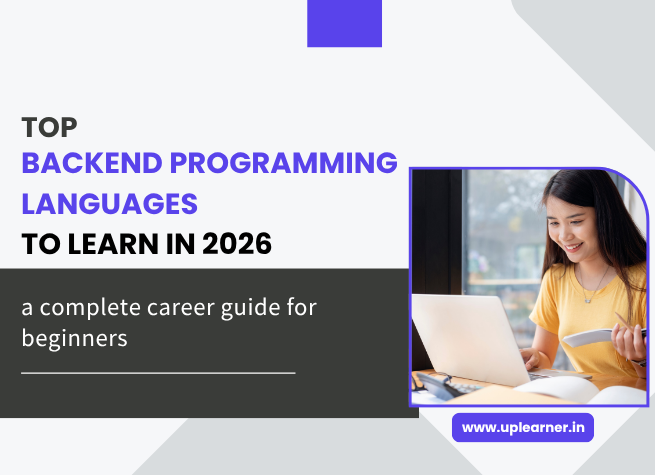 TOP
BACKEND PROGRAMMING LANGUAGES
TO LEARN IN 2026

a complete career guide for beginners

www.uplearner.in